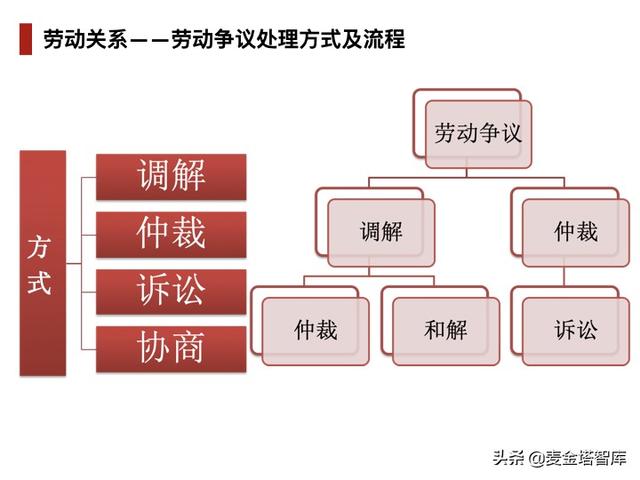 劳动关系——劳动争议处理方式及流程

方式

调解

仲裁

诉讼

协商

劳动争议

调解

仲裁

仲裁

和解

诉讼

头条 @麦金塔智库